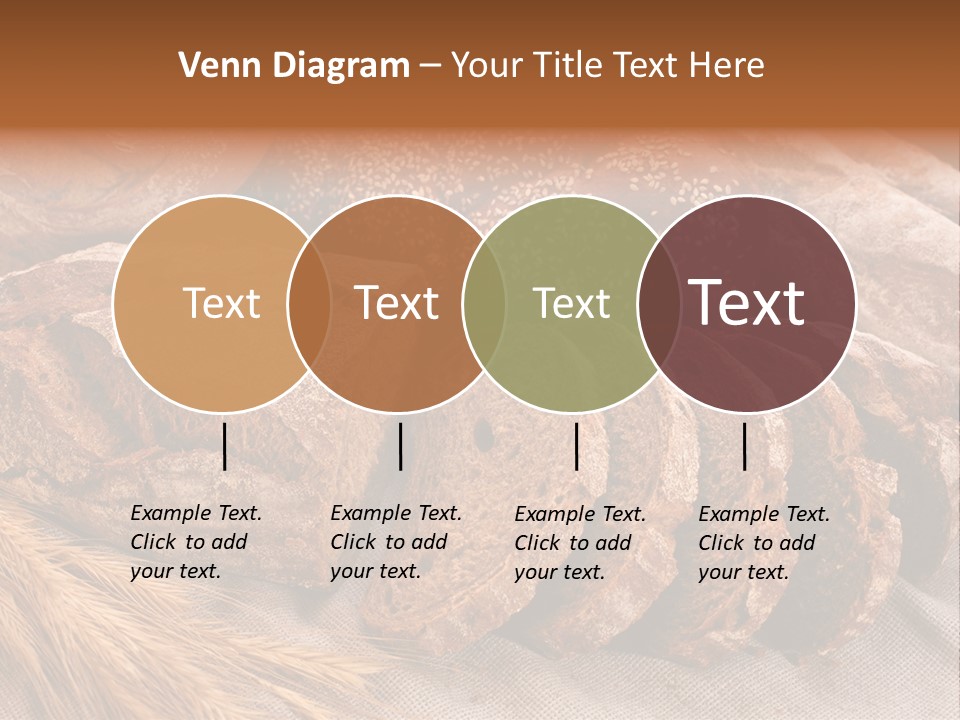 Venn Diagram – Your Title Text Here

Text

Text

Text

Text

Example Text. Click to add your text.

Example Text. Click to add your text.

Example Text. Click to add your text.

Example Text. Click to add your text.